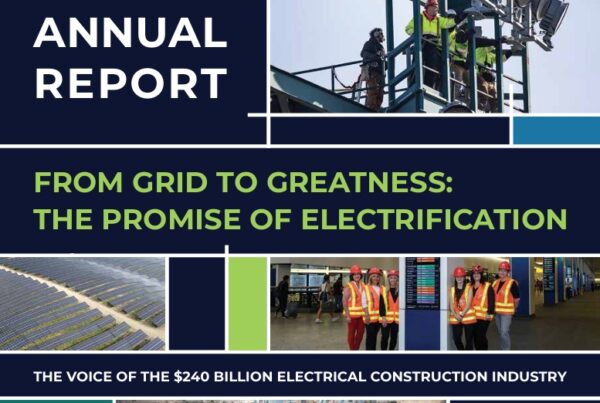 ANNUAL REPORT

FROM GRID TO GREATNESS: THE PROMISE OF ELECTRIFICATION

THE VOICE OF THE \$240 BILLION ELECTRICAL CONSTRUCTION INDUSTRY